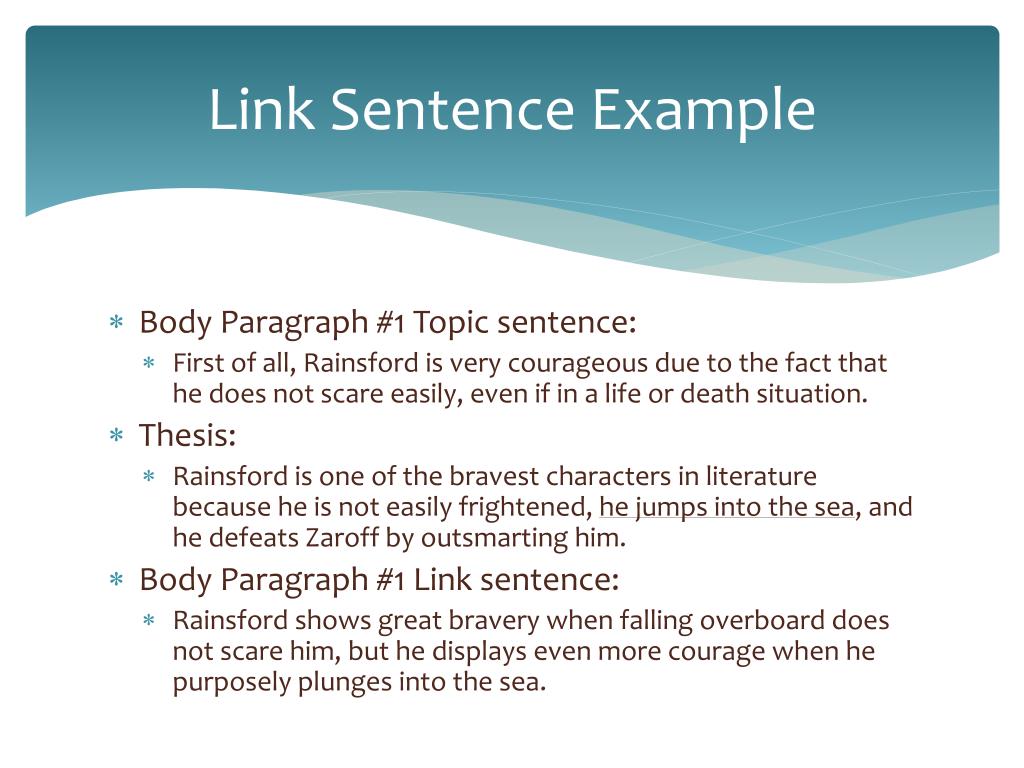 Link Sentence Example

* Body Paragraph #1 Topic sentence:
  * First of all, Rainsford is very courageous due to the fact that he does not scare easily, even if in a life or death situation.
* Thesis:
  * Rainsford is one of the bravest characters in literature because he is not easily frightened, he jumps into the sea, and he defeats Zaroff by outsmarting him.
* Body Paragraph #1 Link sentence:
  * Rainsford shows great bravery when falling overboard does not scare him, but he displays even more courage when he purposely plunges into the sea.